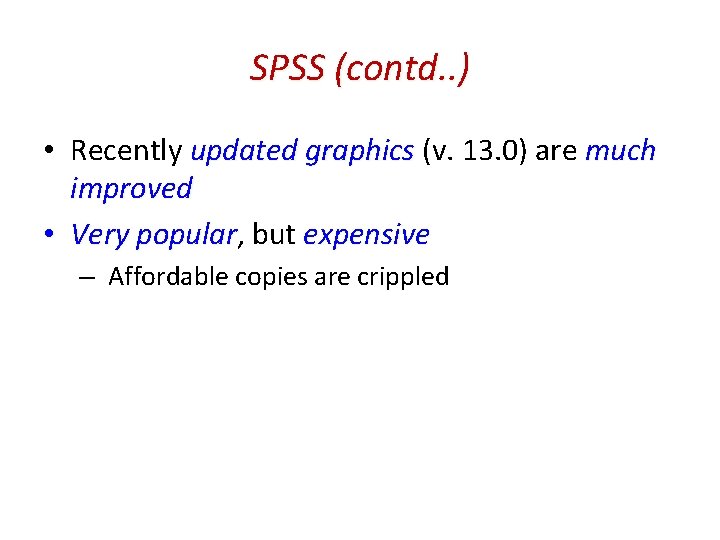 SPSS (contd..)

• Recently updated graphics (v. 13.0) are much improved

• Very popular, but expensive

– Affordable copies are crippled